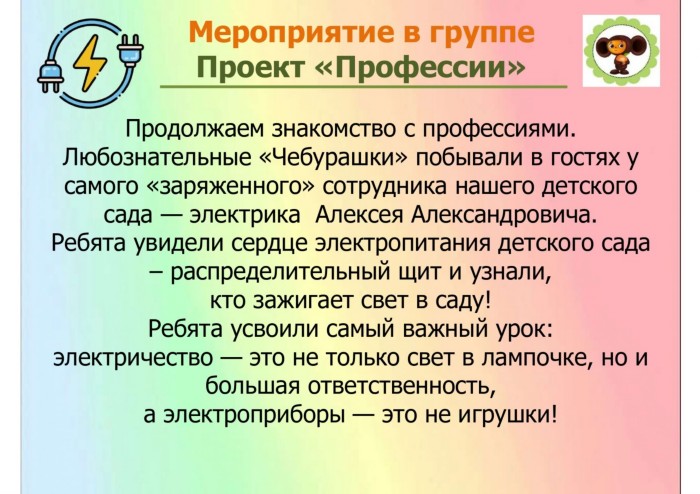 Мероприятие в группе
Проект «Профессии»

Продолжаем знакомство с профессиями. Любознательные «Чебурашки» побывали в гостях у самого «заряженного» сотрудника нашего детского сада — электрика  Алексея Александровича.
Ребята увидели сердце электропитания детского сада – распределительный щит и узнали, кто зажигает свет в саду!
Ребята усвоили самый важный урок: электричество — это не только свет в лампочке, но и большая ответственность, а электроприборы — это не игрушки!